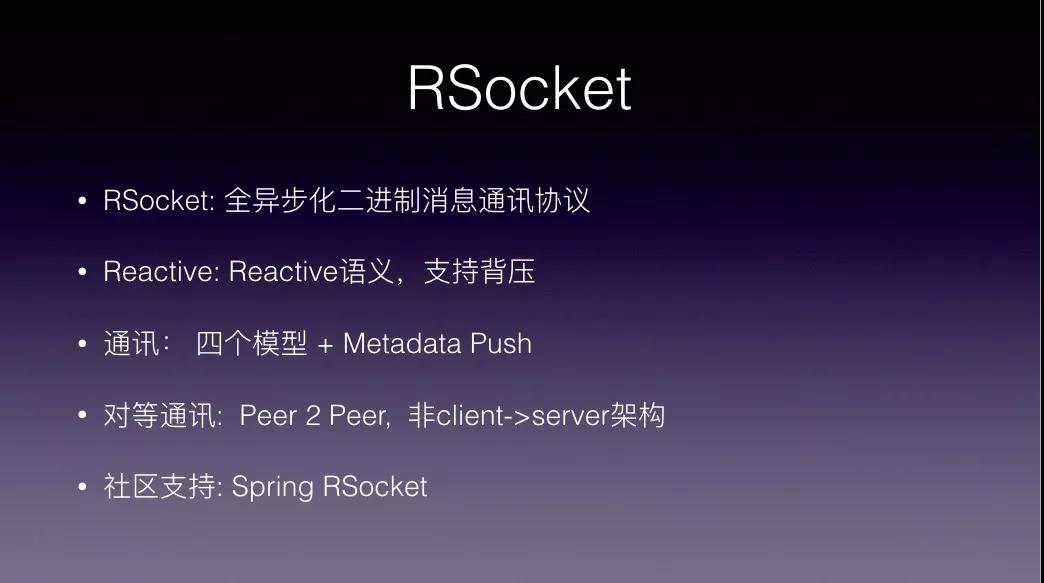 RSocket

• RSocket: 全异步化二进制消息通讯协议

• Reactive: Reactive语义，支持背压

• 通讯： 四个模型 + Metadata Push

• 对等通讯: Peer 2 Peer, 非client->server架构

• 社区支持: Spring RSocket